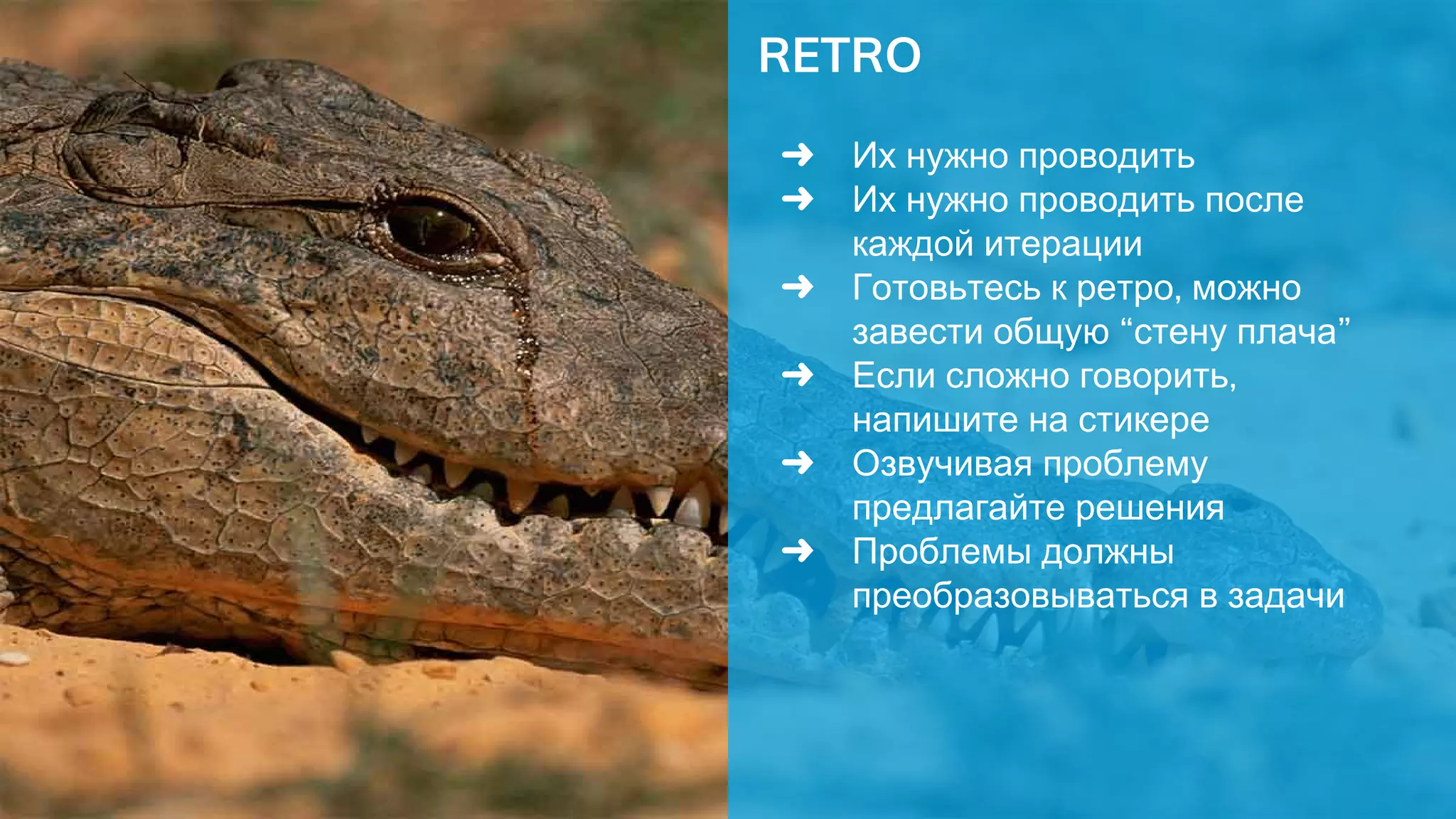 RETRO

➜ Их нужно проводить
➜ Их нужно проводить после каждой итерации
➜ Готовьтесь к ретро, можно завести общую “стену плача”
➜ Если сложно говорить, напишите на стикере
➜ Озвучивая проблему предлагайте решения
➜ Проблемы должны преобразовываться в задачи